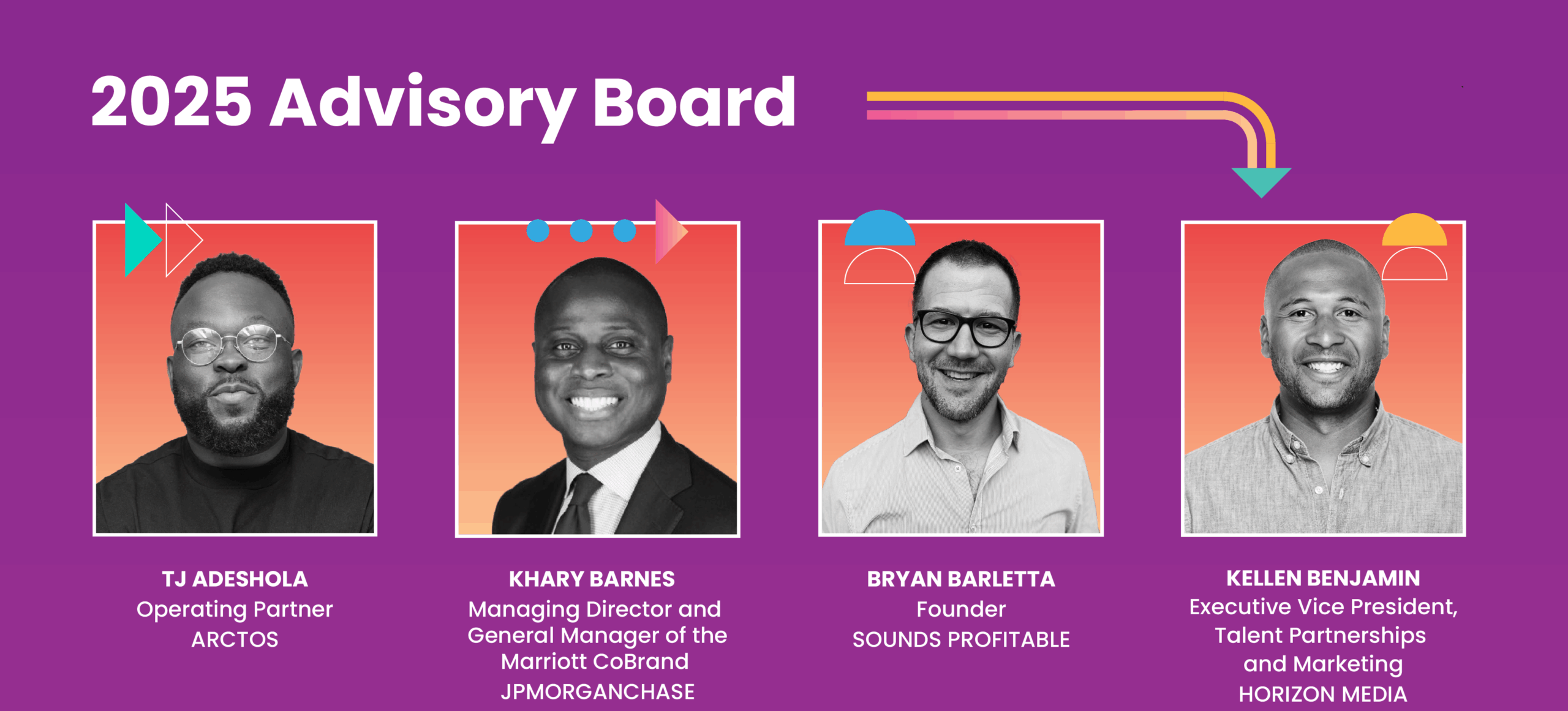 2025 Advisory Board

TJ ADESHOLA
Operating Partner
ARCTOS

KHARY BARNES
Managing Director and General Manager of the Marriott CoBrand
JPMORGANCHASE

BRYAN BARLETTA
Founder
SOUNDS PROFITABLE

KELLEN BENJAMIN
Executive Vice President, Talent Partnerships and Marketing
HORIZON MEDIA